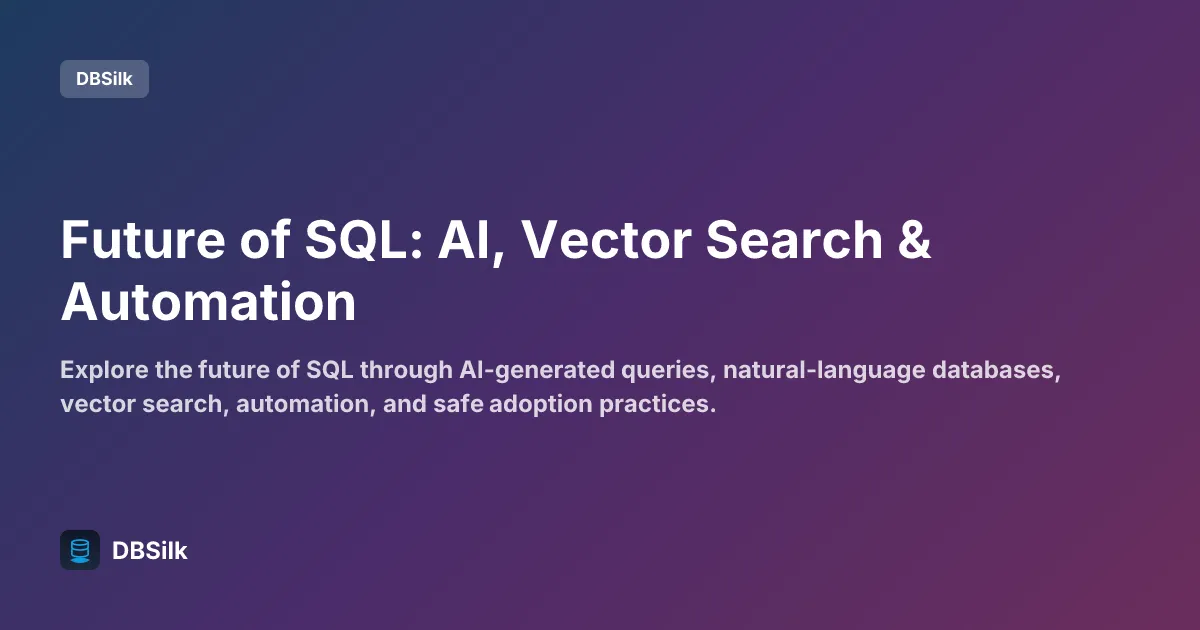 DBSilk

Future of SQL: AI, Vector Search & Automation

Explore the future of SQL through AI-generated queries, natural-language databases, vector search, automation, and safe adoption practices.

DBSilk